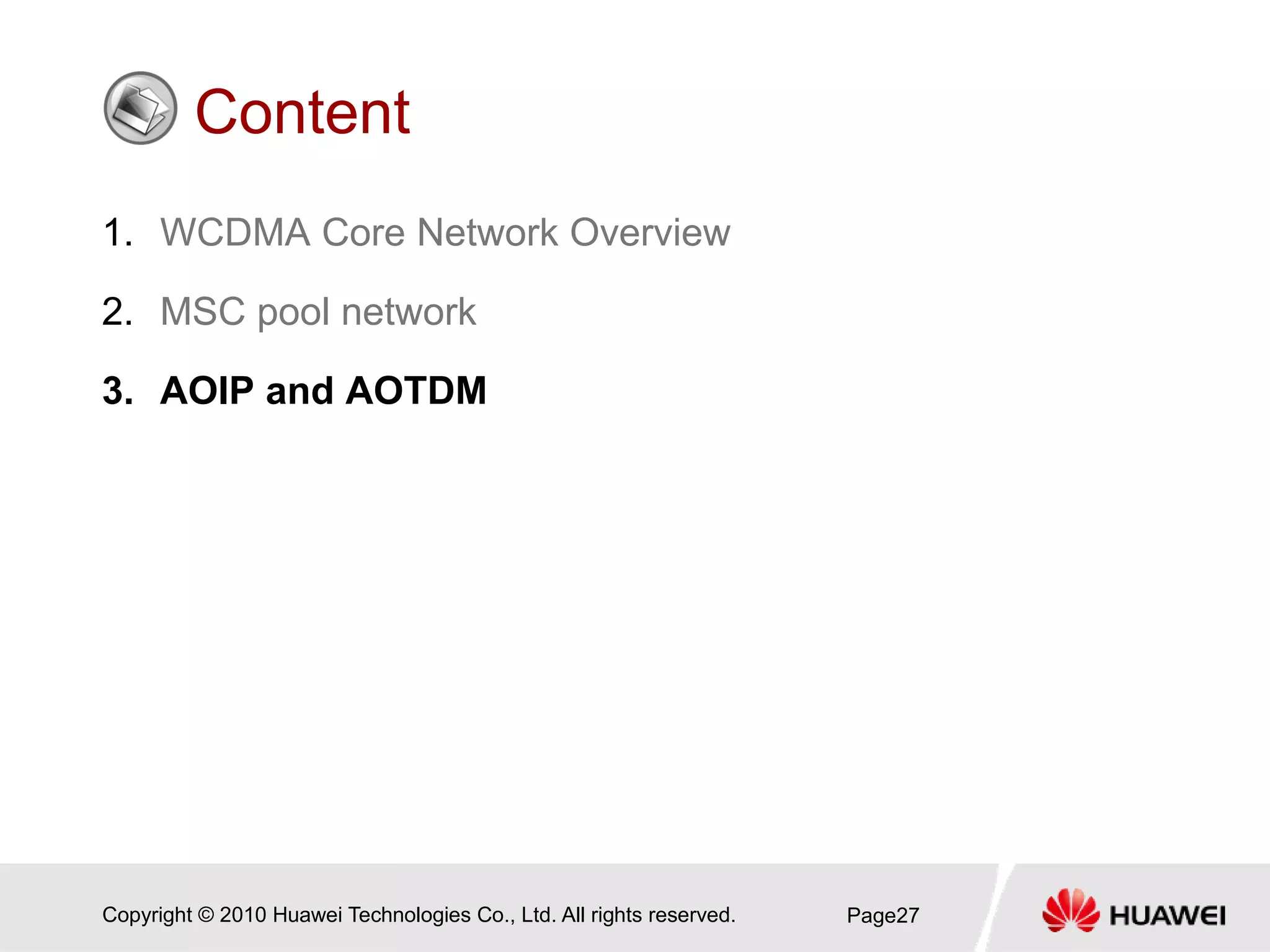 Content

1. WCDMA Core Network Overview
2. MSC pool network
3. AOIP and AOTDM

Copyright © 2010 Huawei Technologies Co., Ltd. All rights reserved.
Page27
HUAWEI